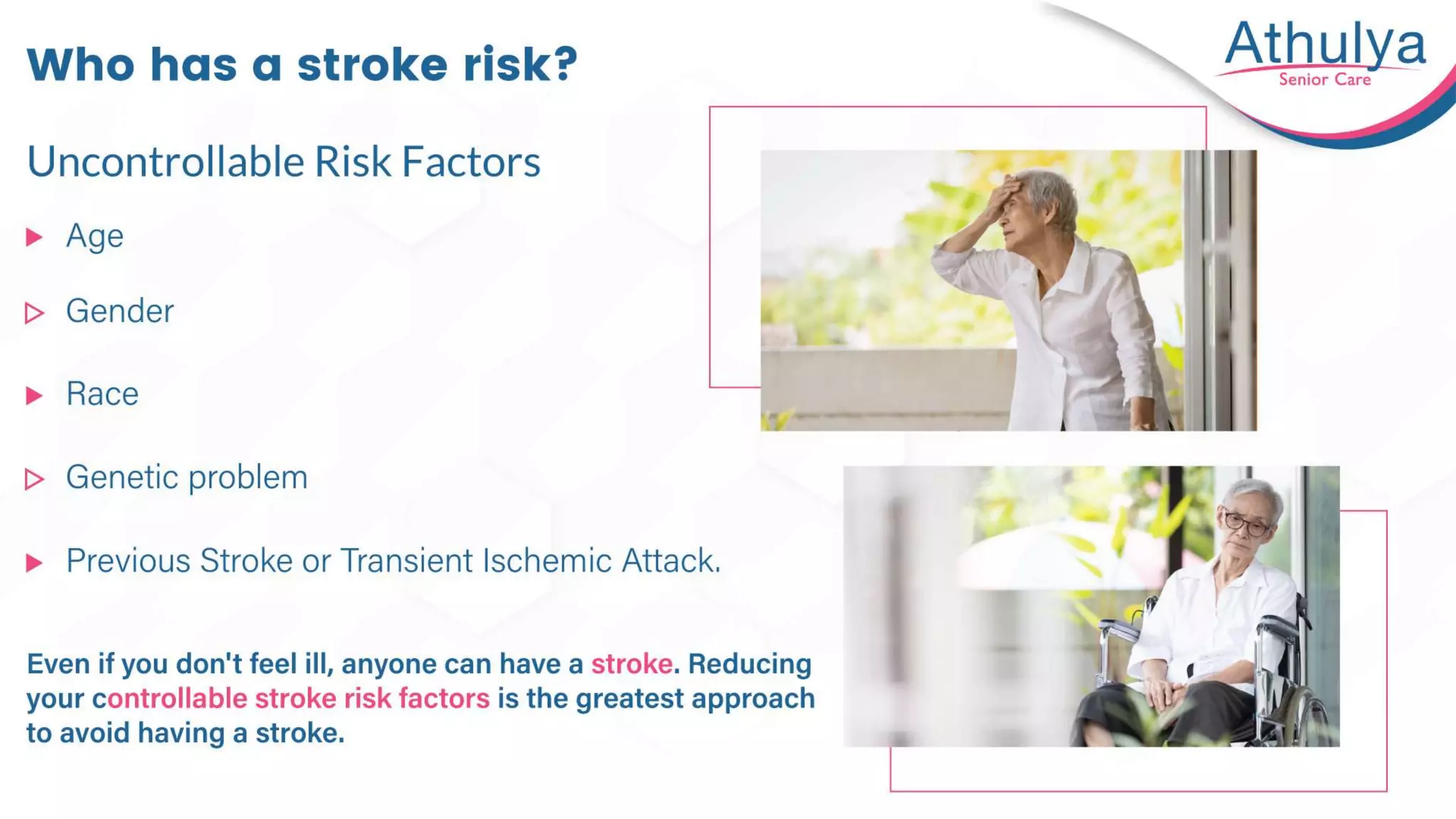 Who has a stroke risk?

Athulya
Senior Care

Uncontrollable Risk Factors

Age

Gender

Race

Genetic problem

Previous Stroke or Transient Ischemic Attack.

Even if you don't feel ill, anyone can have a stroke. Reducing your controllable stroke risk factors is the greatest approach to avoid having a stroke.